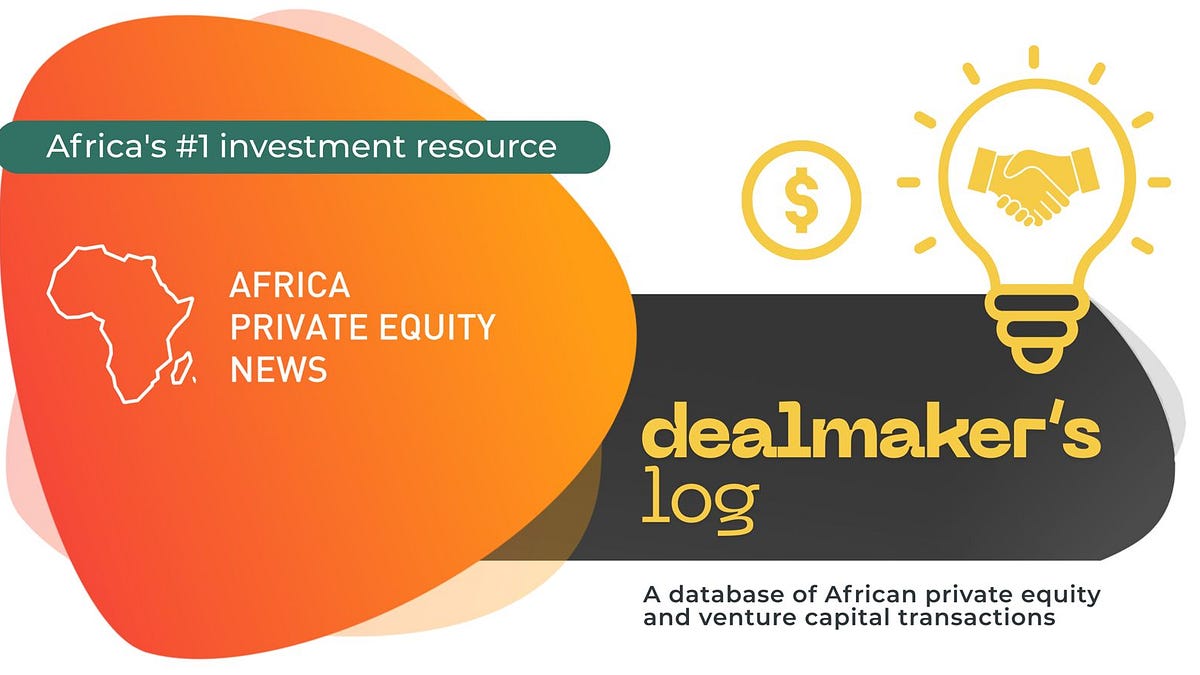 Africa's #1 investment resource

AFRICA
PRIVATE EQUITY
NEWS

$

dealmaker's
log

A database of African private equity and venture capital transactions